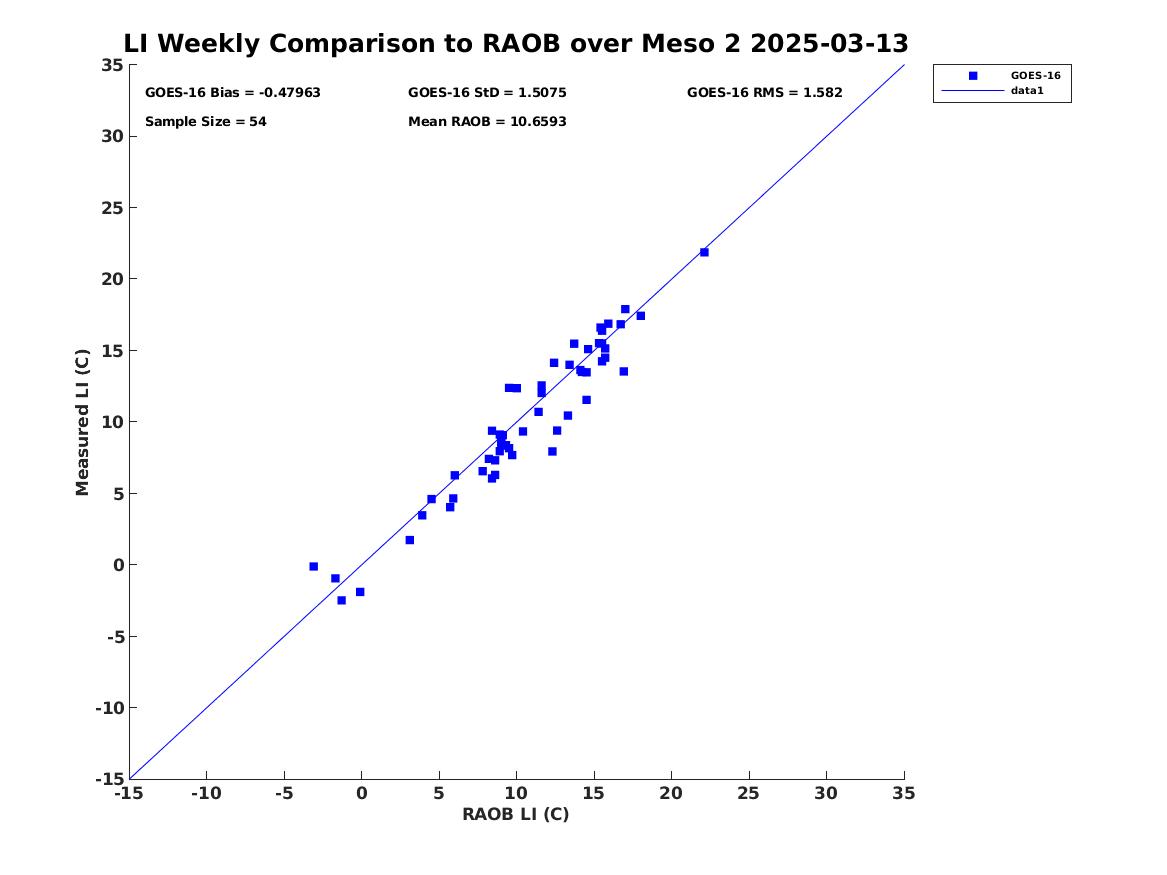 LI Weekly Comparison to RAOB over Meso 2 2025-03-13

GOES-16 Bias = -0.47963
GOES-16 StD = 1.5075
GOES-16 RMS = 1.582
Sample Size = 54
Mean RAOB = 10.6593

GOES-16
data1

Measured LI (C)
35
30
25
20
15
10
5
0
-5
-10
-15

-15 -10 -5 0 5 10 15 20 25 30 35
RAOB LI (C)